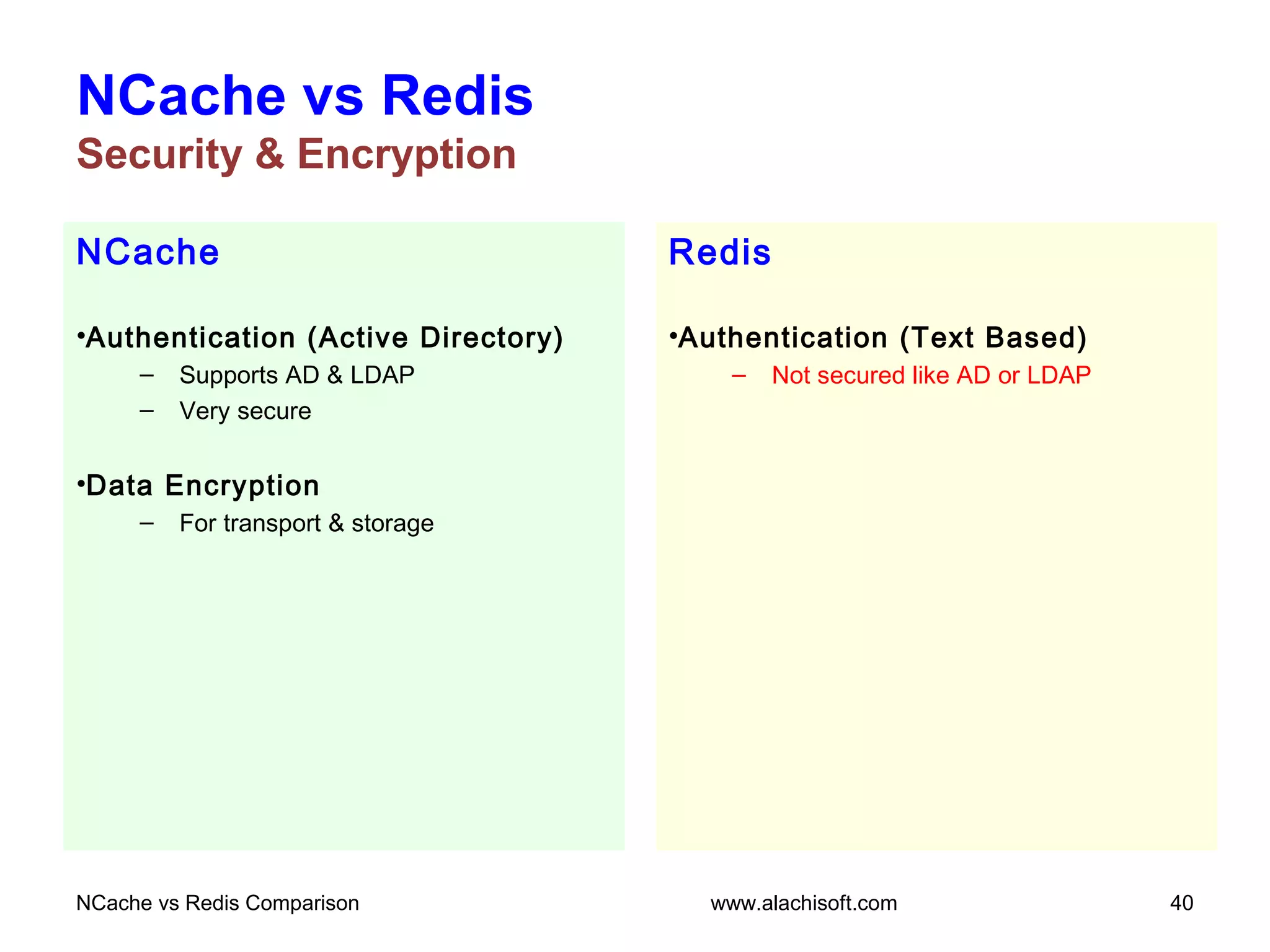 NCache vs Redis
Security & Encryption

NCache

•Authentication (Active Directory)
– Supports AD & LDAP
– Very secure

•Data Encryption
– For transport & storage

Redis

•Authentication (Text Based)
– Not secured like AD or LDAP

NCache vs Redis Comparison
www.alachisoft.com
40